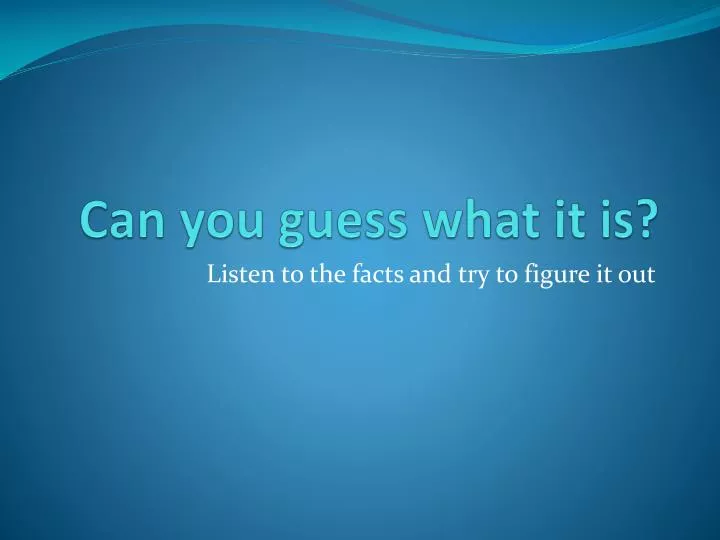 Can you guess what it is?

Listen to the facts and try to figure it out